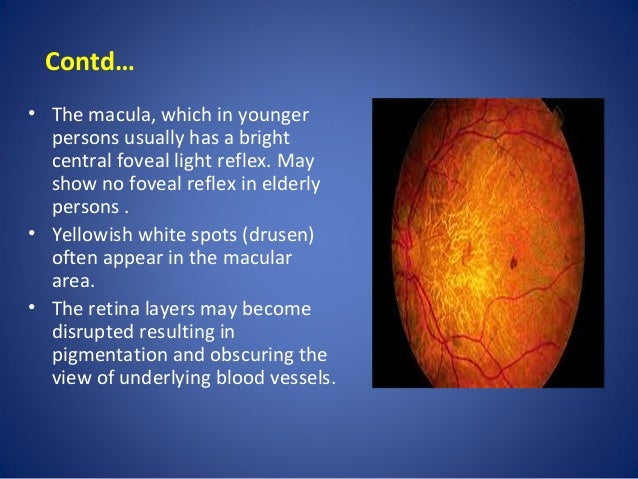 Contd…

• The macula, which in younger persons usually has a bright central foveal light reflex. May show no foveal reflex in elderly persons .

• Yellowish white spots (drusen) often appear in the macular area.

• The retina layers may become disrupted resulting in pigmentation and obscuring the view of underlying blood vessels.